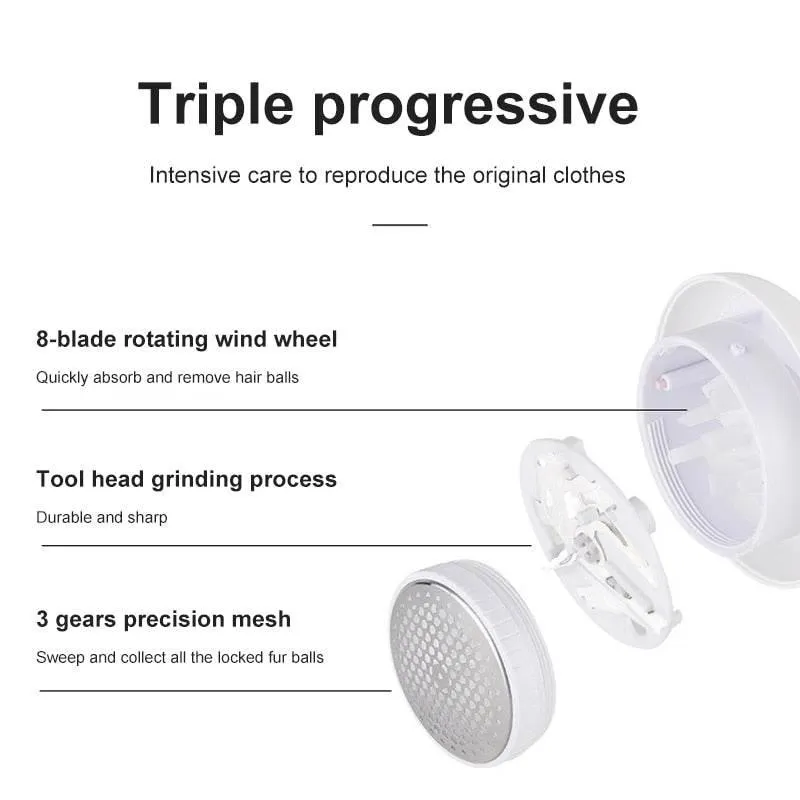 Triple progressive

Intensive care to reproduce the original clothes

8-blade rotating wind wheel

Quickly absorb and remove hair balls

Tool head grinding process

Durable and sharp

3 gears precision mesh

Sweep and collect all the locked fur balls